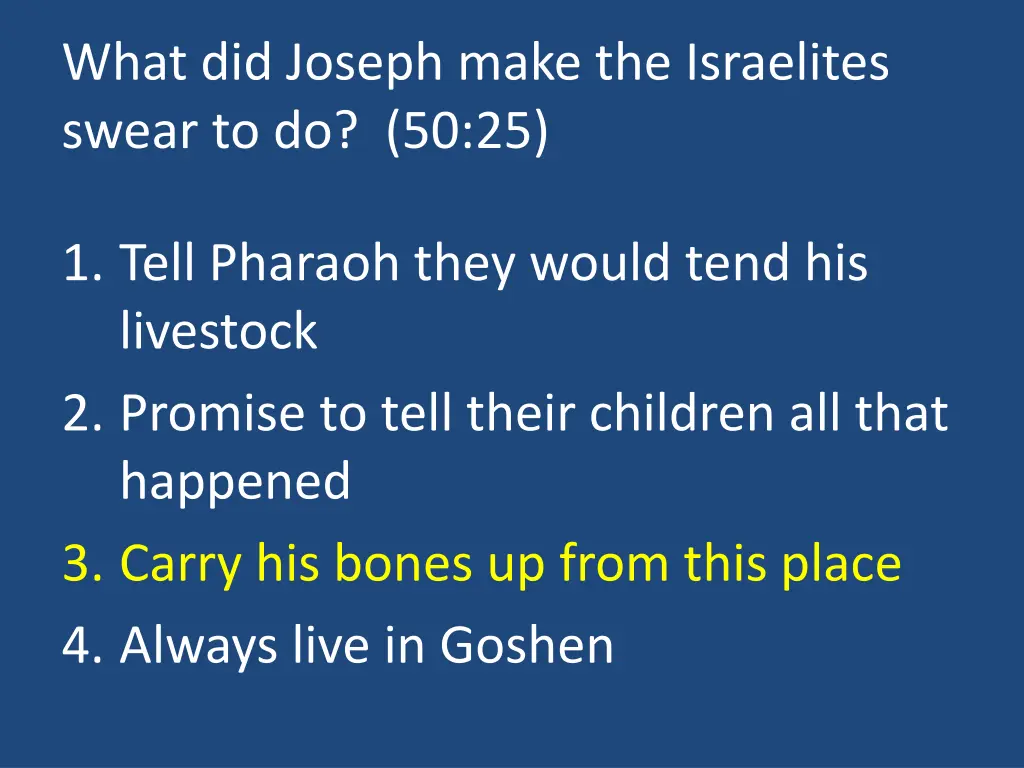 What did Joseph make the Israelites swear to do? (50:25)

1. Tell Pharaoh they would tend his livestock
2. Promise to tell their children all that happened
3. Carry his bones up from this place
4. Always live in Goshen